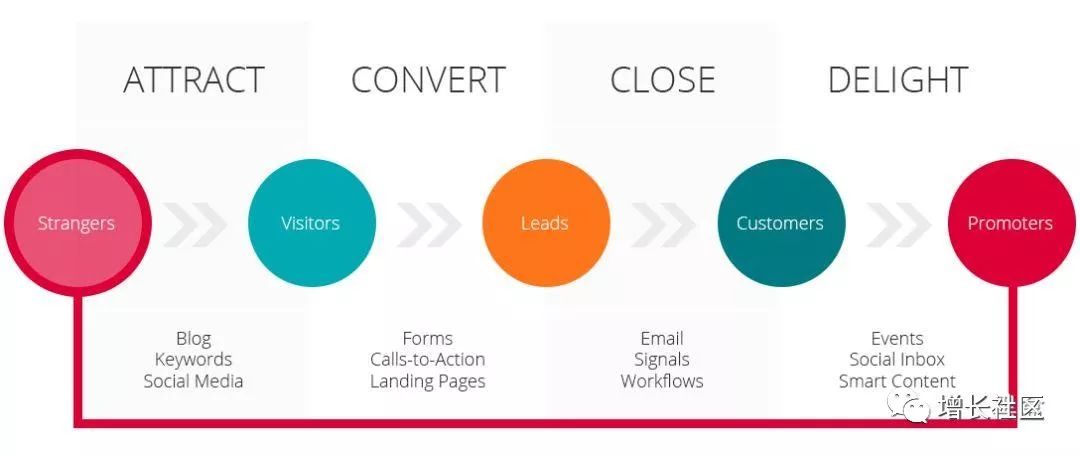 ATTRACT CONVERT CLOSE DELIGHT

Strangers Visitors Leads Customers Promoters

Blog
Keywords
Social Media

Forms
Calls-to-Action
Landing Pages

Email
Signals
Workflows

Events
Social Inbox
Smart Content

增长社区